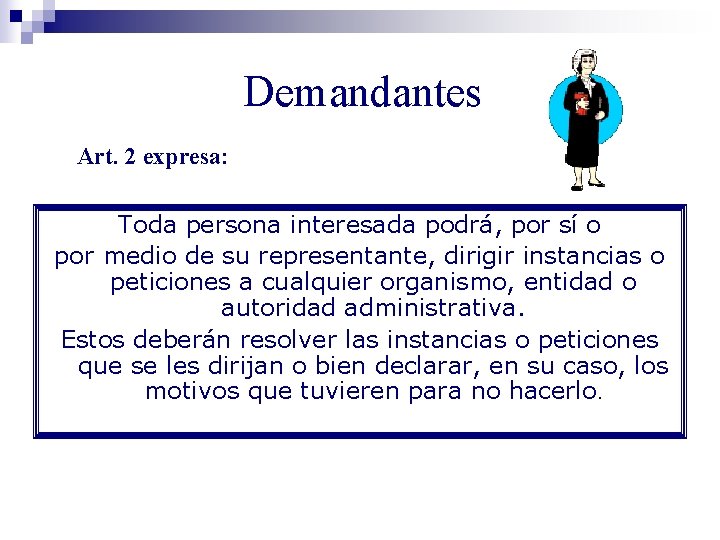 Demandantes

Art. 2 expresa:

Toda persona interesada podrá, por sí o por medio de su representante, dirigir instancias o peticiones a cualquier organismo, entidad o autoridad administrativa.

Estos deberán resolver las instancias o peticiones que se les dirijan o bien declarar, en su caso, los motivos que tuvieren para no hacerlo.